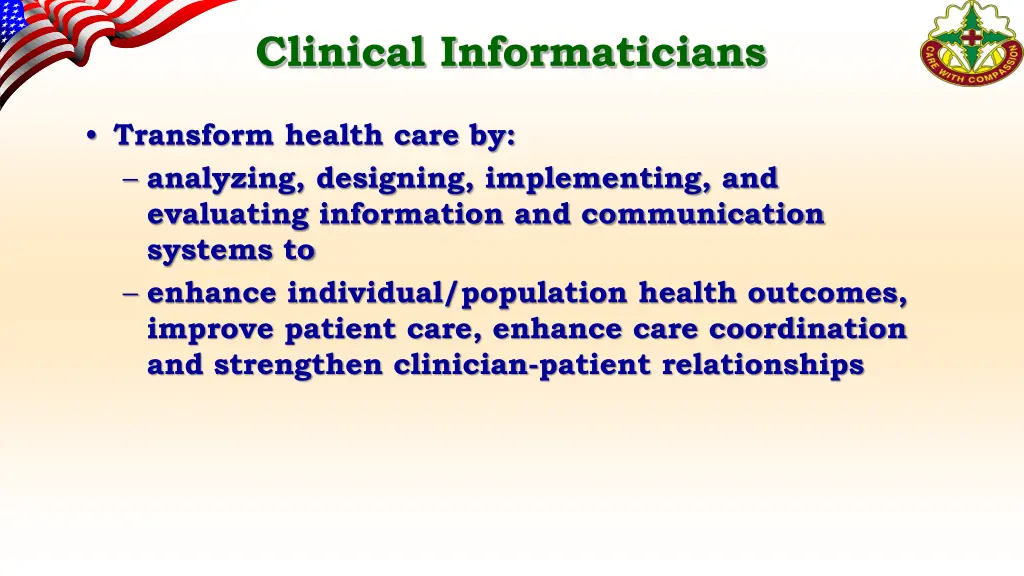 Clinical Informaticians

CARE WITH COMPASSION

• Transform health care by:
– analyzing, designing, implementing, and evaluating information and communication systems to
– enhance individual/population health outcomes, improve patient care, enhance care coordination and strengthen clinician-patient relationships